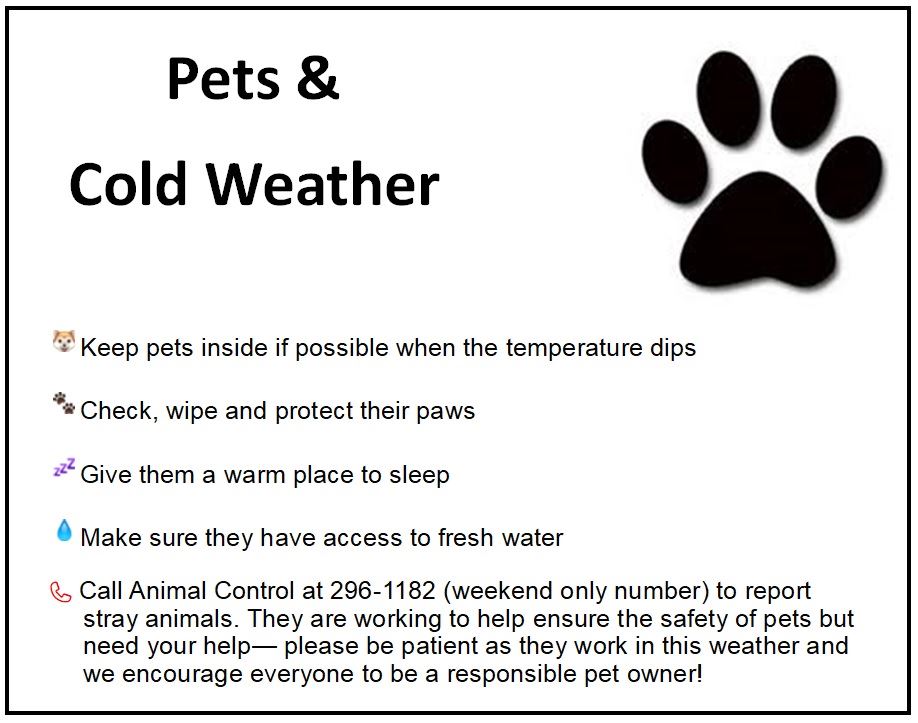 Pets &

Cold Weather

Keep pets inside if possible when the temperature dips

Check, wipe and protect their paws

Give them a warm place to sleep

Make sure they have access to fresh water

Call Animal Control at 296-1182 (weekend only number) to report stray animals. They are working to help ensure the safety of pets but need your help— please be patient as they work in this weather and we encourage everyone to be a responsible pet owner!